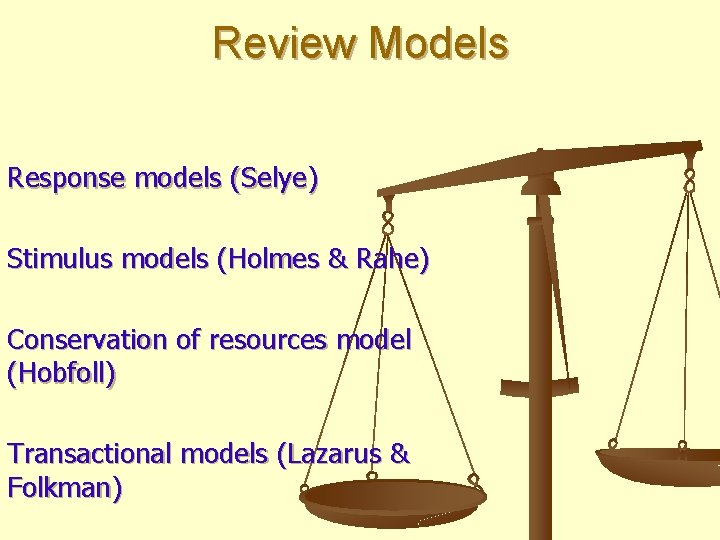 Review Models

Response models (Selye)

Stimulus models (Holmes & Rahe)

Conservation of resources model (Hobfoll)

Transactional models (Lazarus & Folkman)